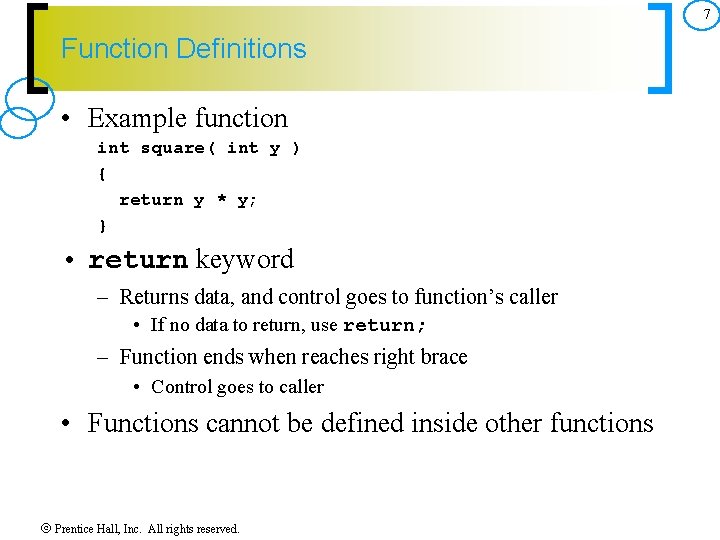 7

Function Definitions

• Example function
int square( int y )
{
return y * y;
}

• return keyword
– Returns data, and control goes to function's caller
• If no data to return, use return;
– Function ends when reaches right brace
• Control goes to caller

• Functions cannot be defined inside other functions

© Prentice Hall, Inc. All rights reserved.